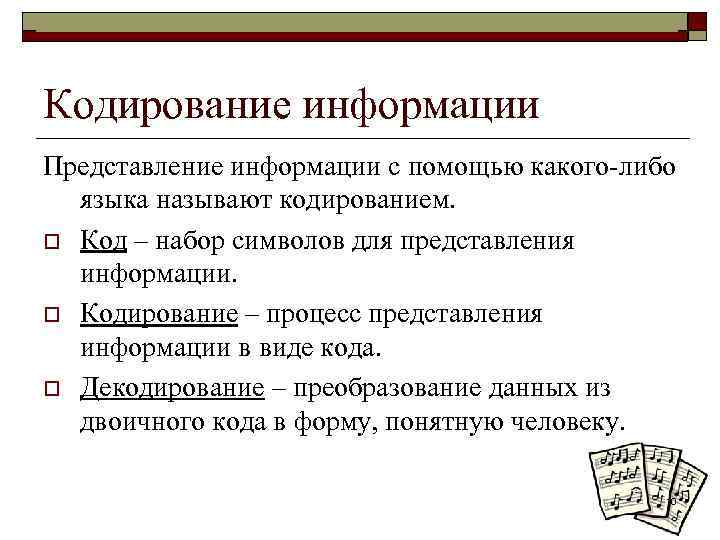 Кодирование информации

Представление информации с помощью какого-либо языка называют кодированием.

Код – набор символов для представления информации.

Кодирование – процесс представления информации в виде кода.

Декодирование – преобразование данных из двоичного кода в форму, понятную человеку.